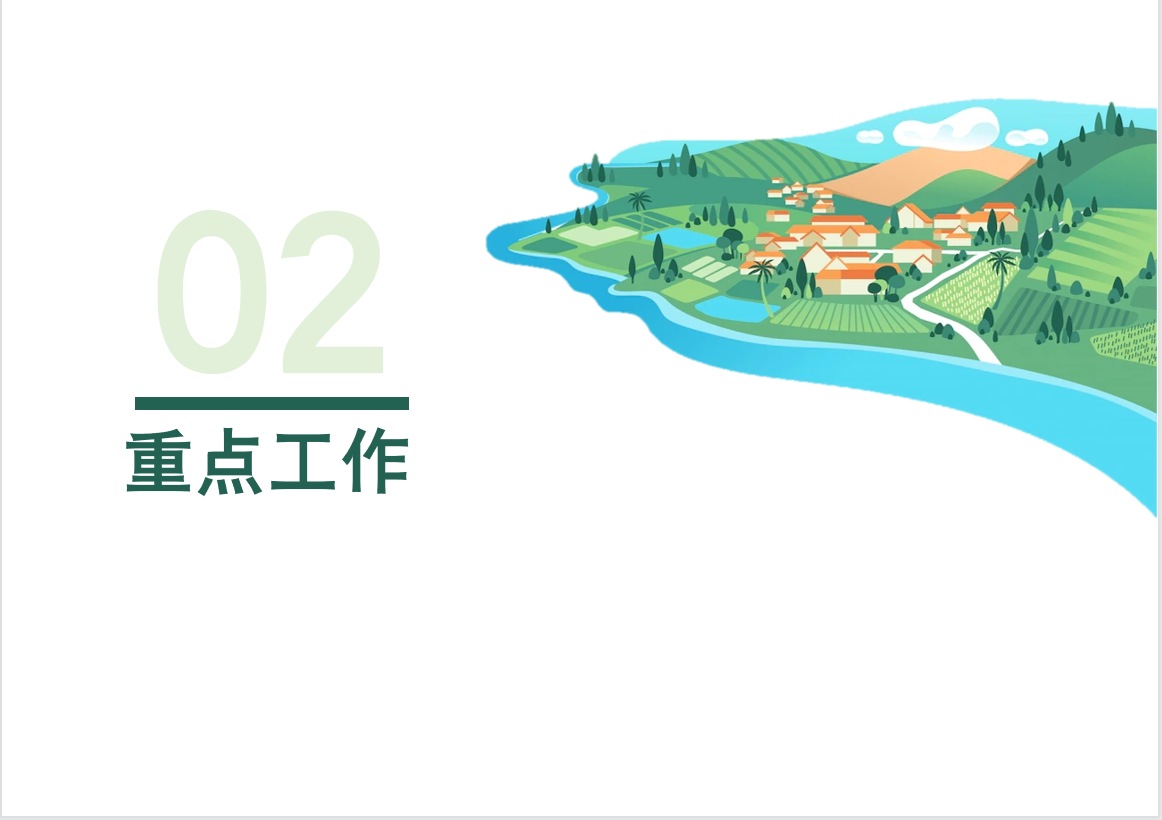 02

重点工作